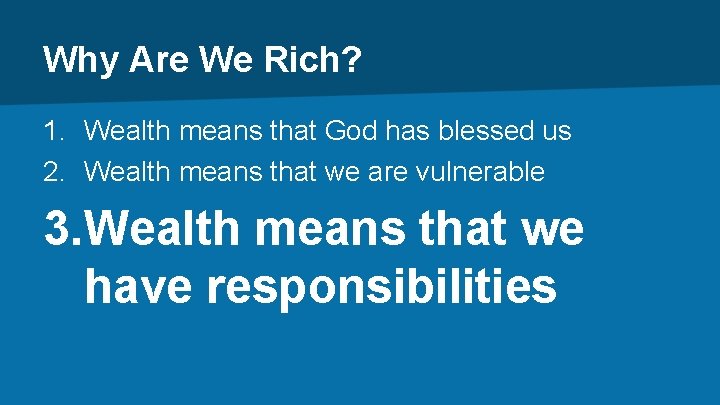 Why Are We Rich?

1. Wealth means that God has blessed us
2. Wealth means that we are vulnerable
3. Wealth means that we have responsibilities